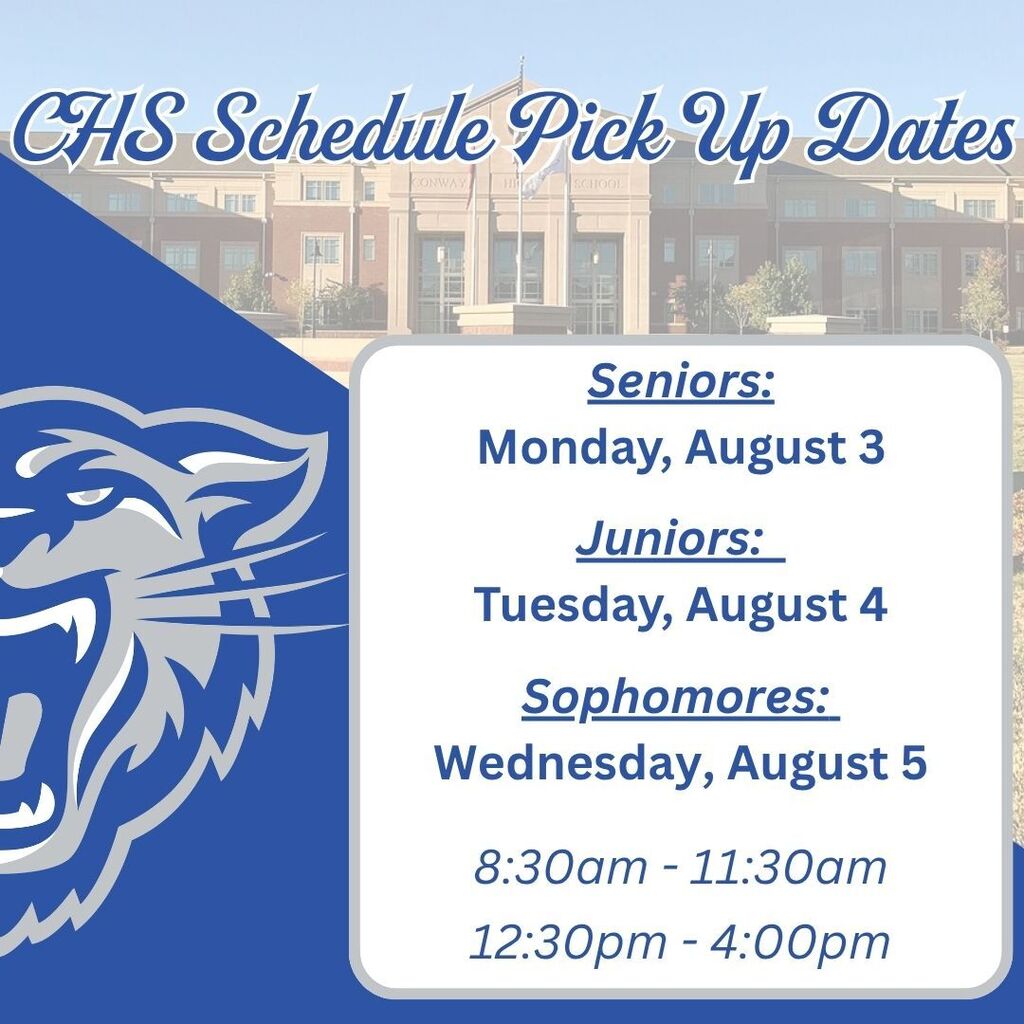 CHS Schedule Pick Up Dates

CONWAY HIGH SCHOOL

Seniors:
Monday, August 3

Juniors:
Tuesday, August 4

Sophomores:
Wednesday, August 5

8:30am - 11:30am
12:30pm - 4:00pm